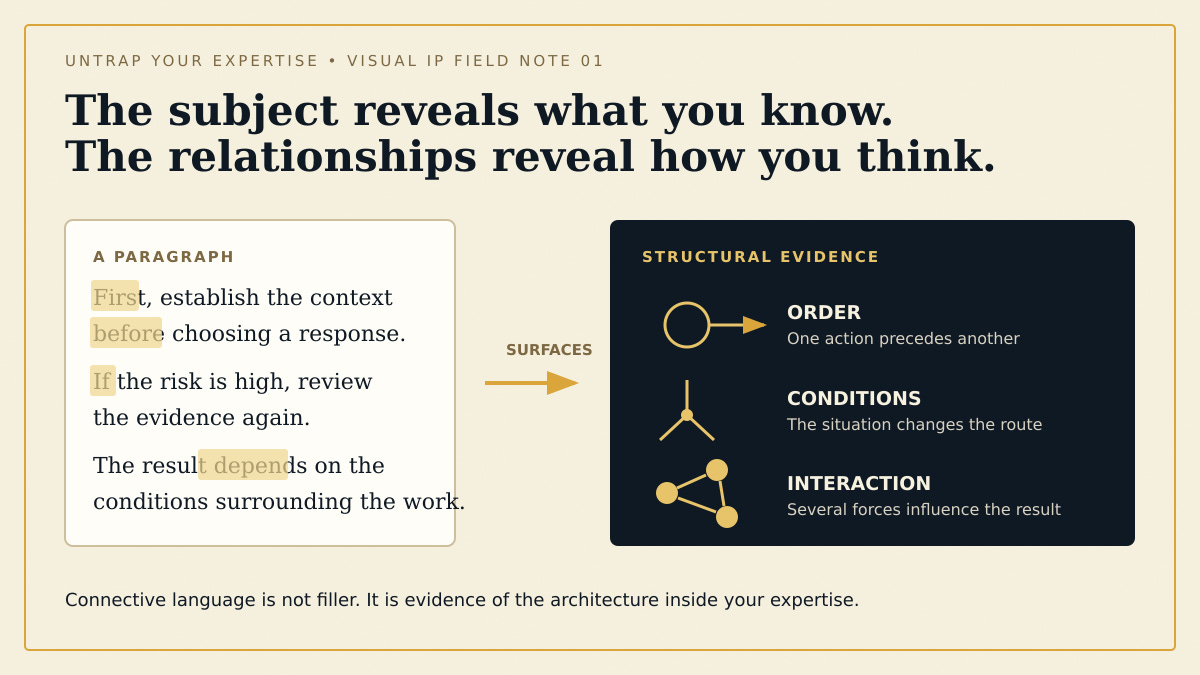 UNTRAP YOUR EXPERTISE • VISUAL IP FIELD NOTE 01

The subject reveals what you know.
The relationships reveal how you think.

A PARAGRAPH

First, establish the context before choosing a response.

If the risk is high, review the evidence again.

The result depends on the conditions surrounding the work.

SURFACES

STRUCTURAL EVIDENCE

ORDER
One action precedes another

CONDITIONS
The situation changes the route

INTERACTION
Several forces influence the result

Connective language is not filler. It is evidence of the architecture inside your expertise.